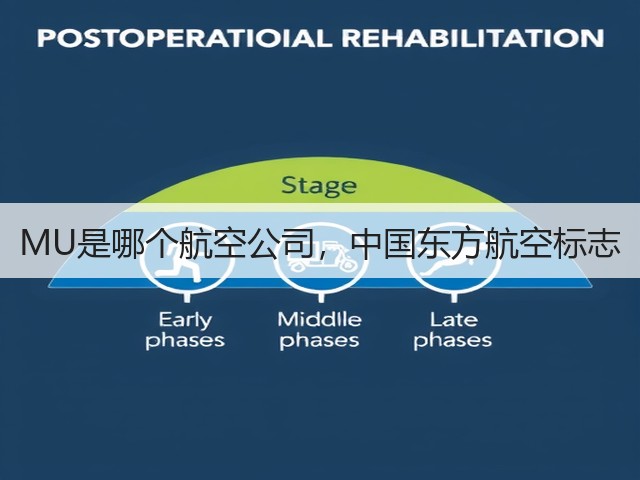 POSTOPERATIOIAL REHABILITATION

Stage

MU是哪个航空公司，中国东方航空标志

Early phases

Middlle phases

Late phases